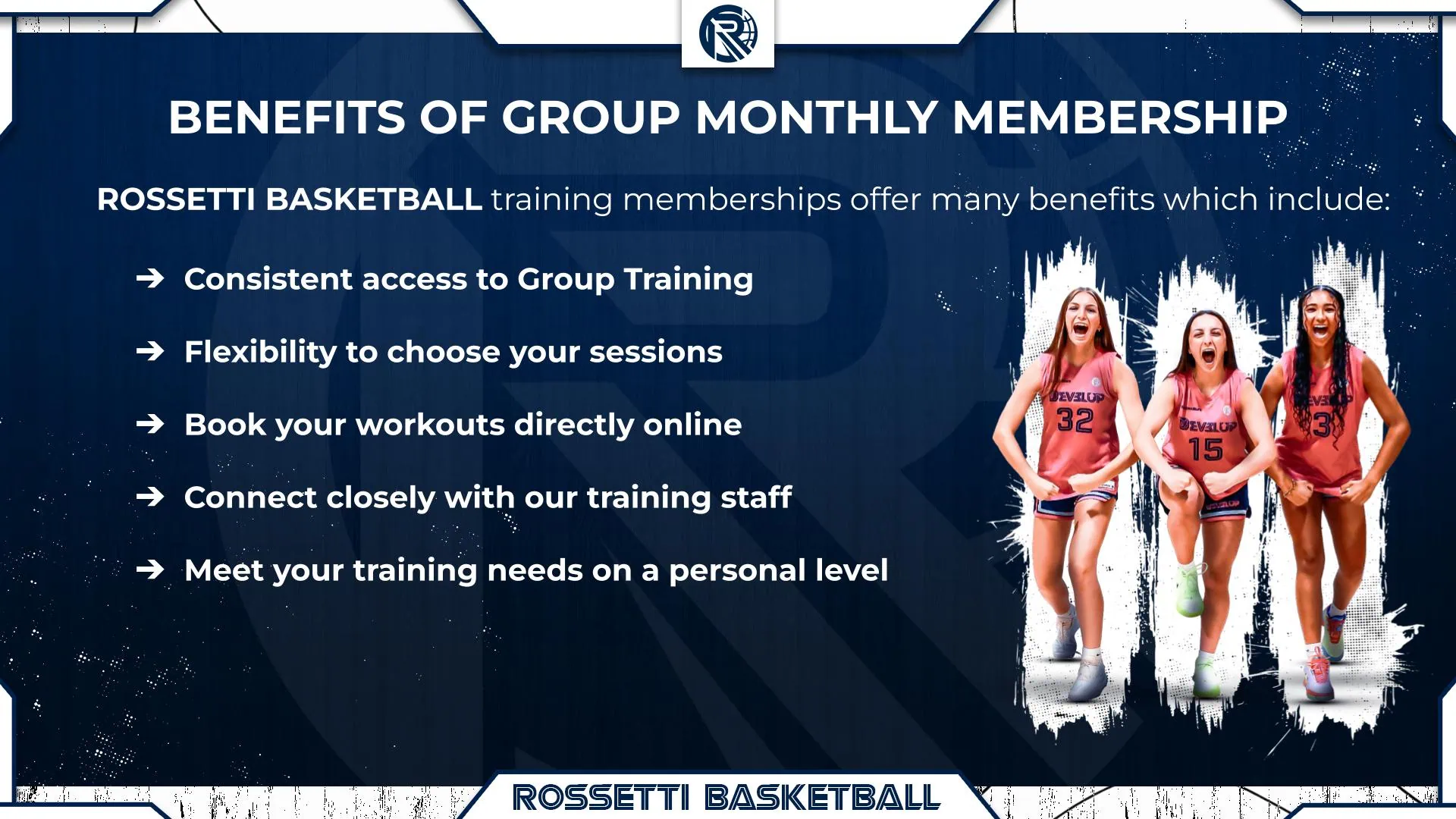 BENEFITS OF GROUP MONTHLY MEMBERSHIP

ROSSETTI BASKETBALL training memberships offer many benefits which include:

➔ Consistent access to Group Training

➔ Flexibility to choose your sessions

➔ Book your workouts directly online

➔ Connect closely with our training staff

➔ Meet your training needs on a personal level

DEVELOP 32

DEVELOP 15

DEVELOP 3

ROSSETTI BASKETBALL